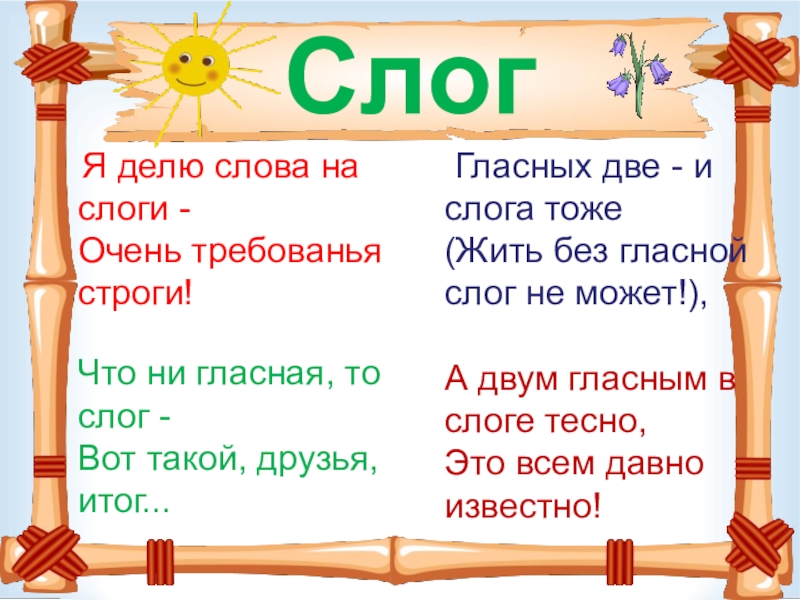 Слог

Я делю слова на слоги -
Очень требованья строги!

Что ни гласная, то слог -
Вот такой, друзья, итог...

Гласных две - и слога тоже
(Жить без гласной слог не может!),

А двум гласным в слоге тесно,
Это всем давно известно!